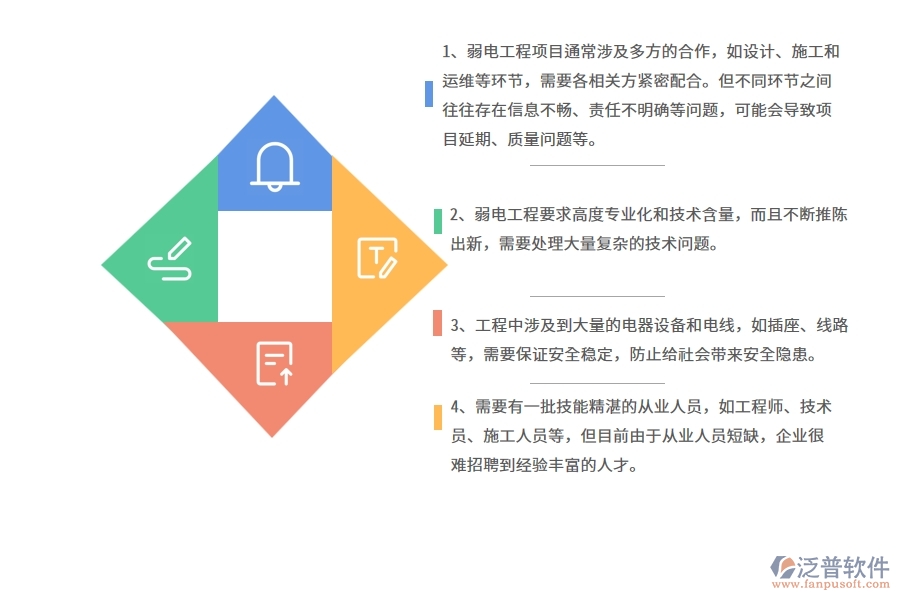 1、弱电工程项目通常涉及多方的合作，如设计、施工和运维等环节，需要各相关方紧密配合。但不同环节之间往往存在信息不畅、责任不明确等问题，可能会导致项目延期、质量问题等。

2、弱电工程要求高度专业化和技术含量，而且不断推陈出新，需要处理大量复杂的技术问题。

3、工程中涉及到大量的电器设备和电线，如插座、线路等，需要保证安全稳定，防止给社会带来安全隐患。

4、需要有一批技能精湛的从业人员，如工程师、技术员、施工人员等，但目前由于从业人员短缺，企业很难招聘到经验丰富的人才。

泛普软件
www.fanpusoft.com